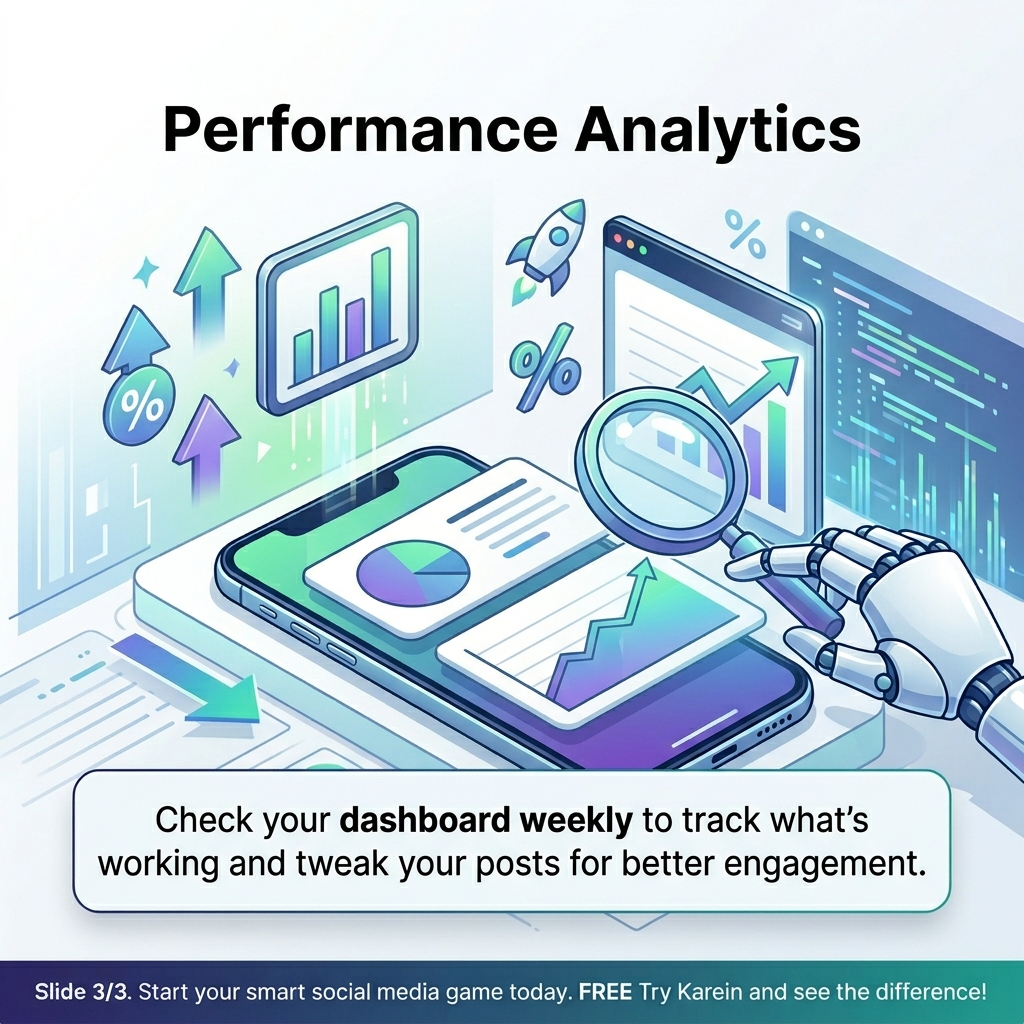 Performance Analytics

%

%

%

Check your dashboard weekly to track what's working and tweak your posts for better engagement.

Slide 3/3. Start your smart social media game today. FREE Try Karein and see the difference!